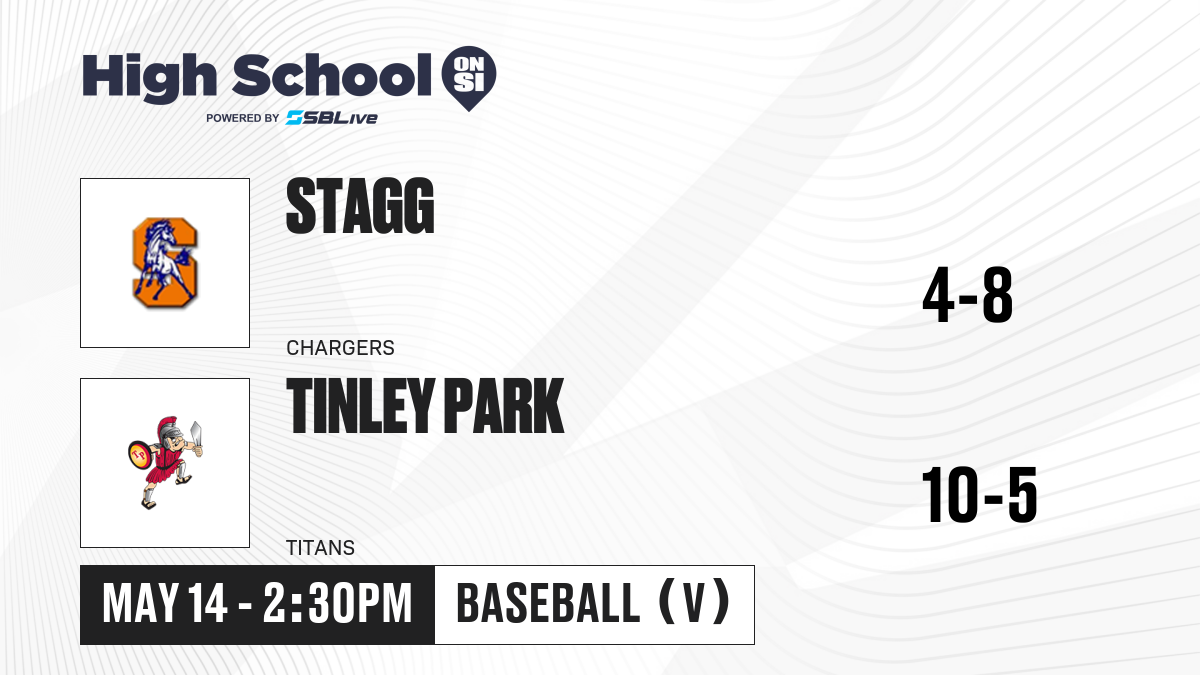 High School ON SI
POWERED BY SBLive

STAGG
CHARGERS
4-8

TINLEY PARK
TITANS
10-5

MAY 14 - 2:30PM
BASEBALL (V)